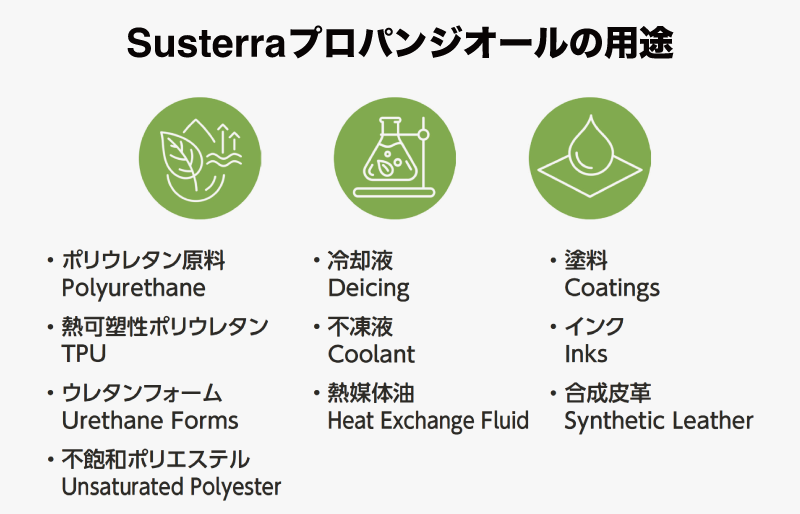 Susterraプロパンジオールの用途

・ポリウレタン原料
Polyurethane

・熱可塑性ポリウレタン
TPU

・ウレタンフォーム
Urethane Forms

・不飽和ポリエステル
Unsaturated Polyester

・冷却液
Deicing

・不凍液
Coolant

・熱媒体油
Heat Exchange Fluid

・塗料
Coatings

・インク
Inks

・合成皮革
Synthetic Leather